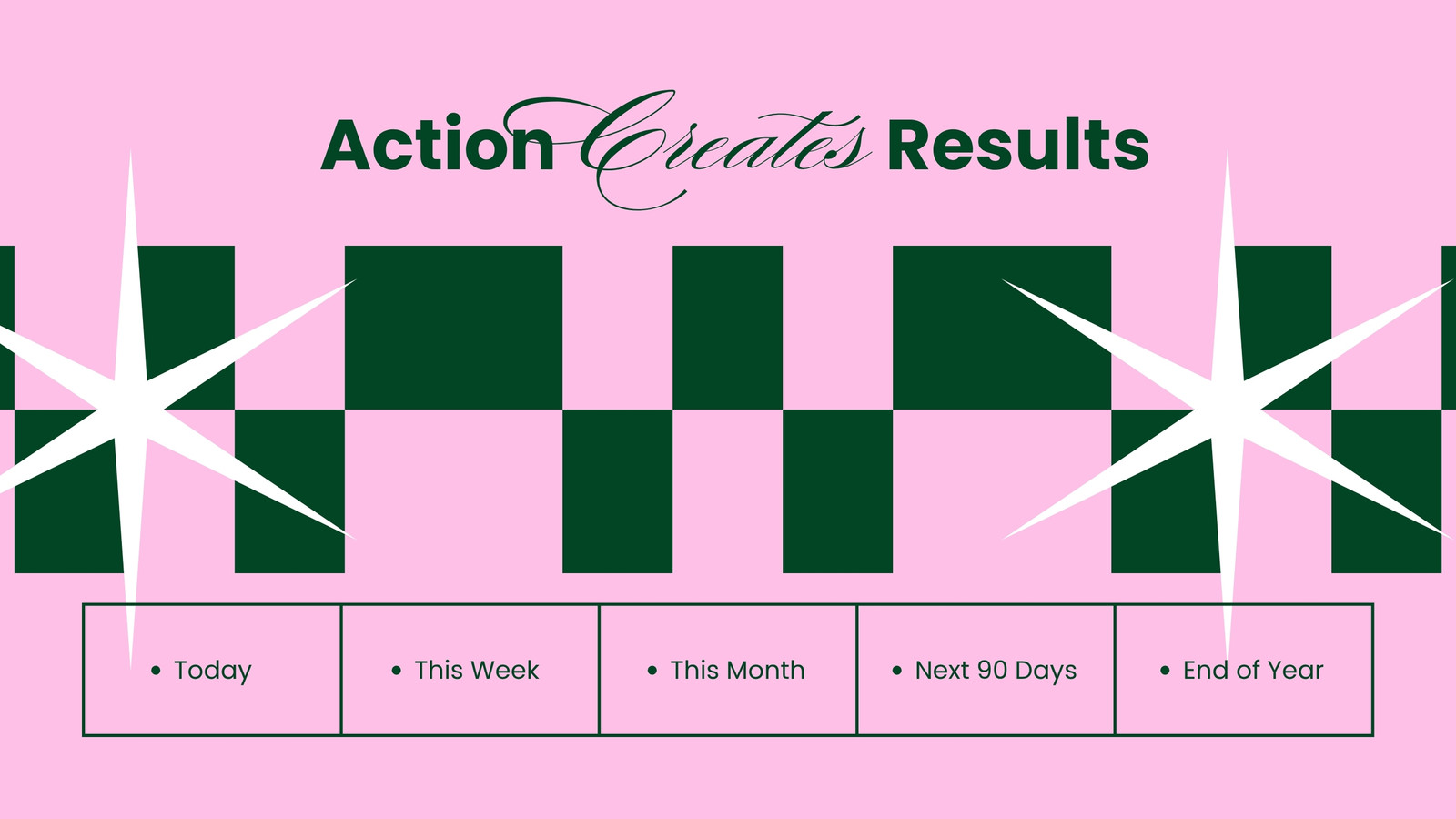 Action Creates Results

| • Today | • This Week | • This Month | • Next 90 Days | • End of Year |
|---|---|---|---|---|